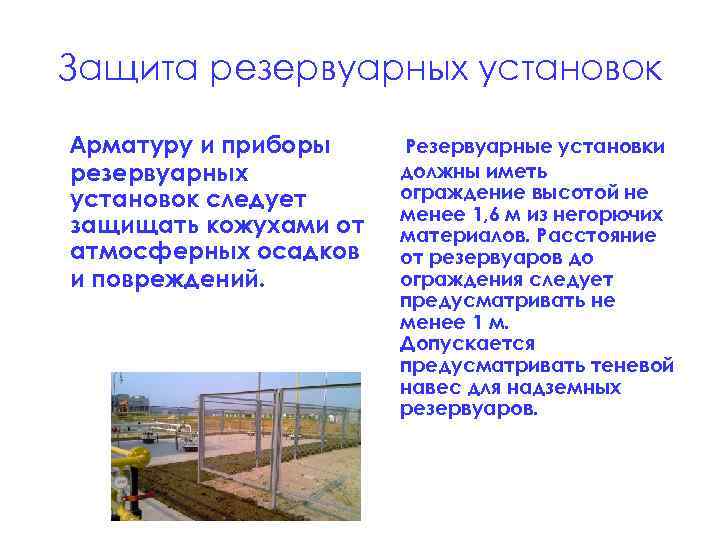 Защита резервуарных установок

Арматуру и приборы резервуарных установок следует защищать кожухами от атмосферных осадков и повреждений.

Резервуарные установки должны иметь ограждение высотой не менее 1,6 м из негорючих материалов. Расстояние от резервуаров до ограждения следует предусматривать не менее 1 м. Допускается предусматривать теневой навес для надземных резервуаров.